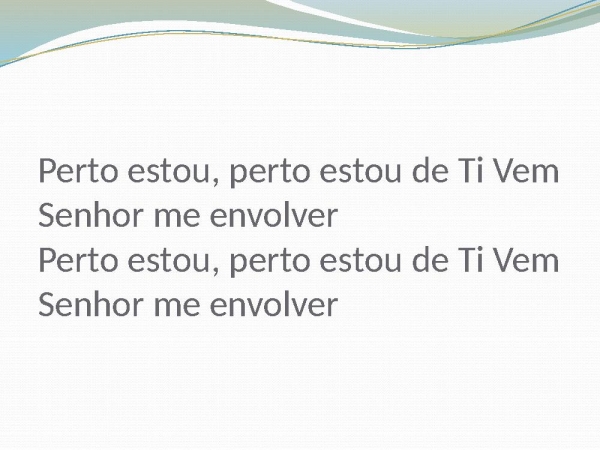 Perto estou, perto estou de Ti Vem Senhor me envolver
Perto estou, perto estou de Ti Vem Senhor me envolver